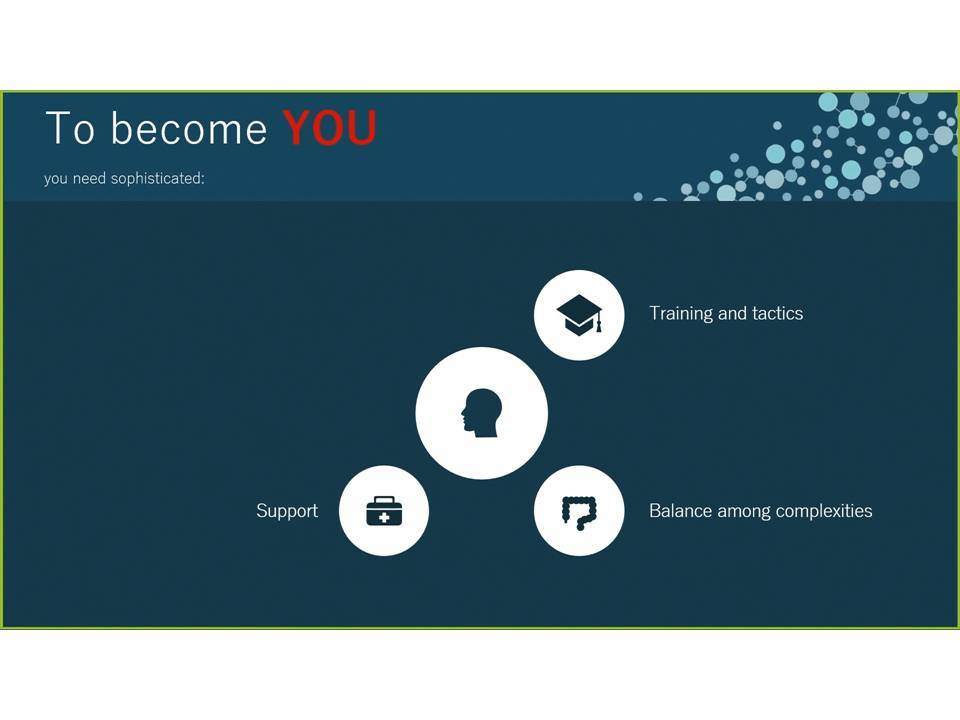 To become YOU

you need sophisticated:

Training and tactics

Support

Balance among complexities